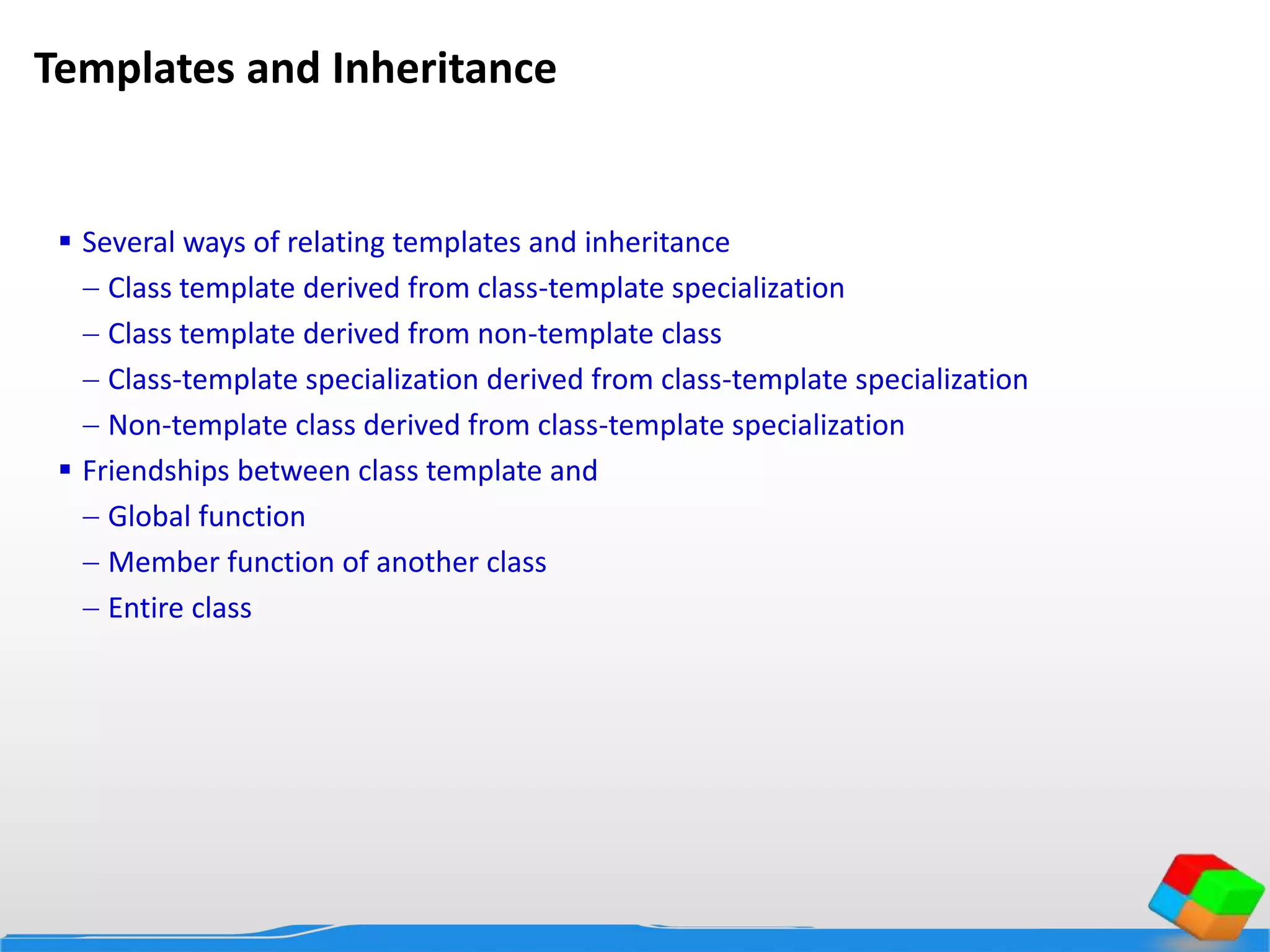 Templates and Inheritance

▪ Several ways of relating templates and inheritance
– Class template derived from class-template specialization
– Class template derived from non-template class
– Class-template specialization derived from class-template specialization
– Non-template class derived from class-template specialization

▪ Friendships between class template and
– Global function
– Member function of another class
– Entire class